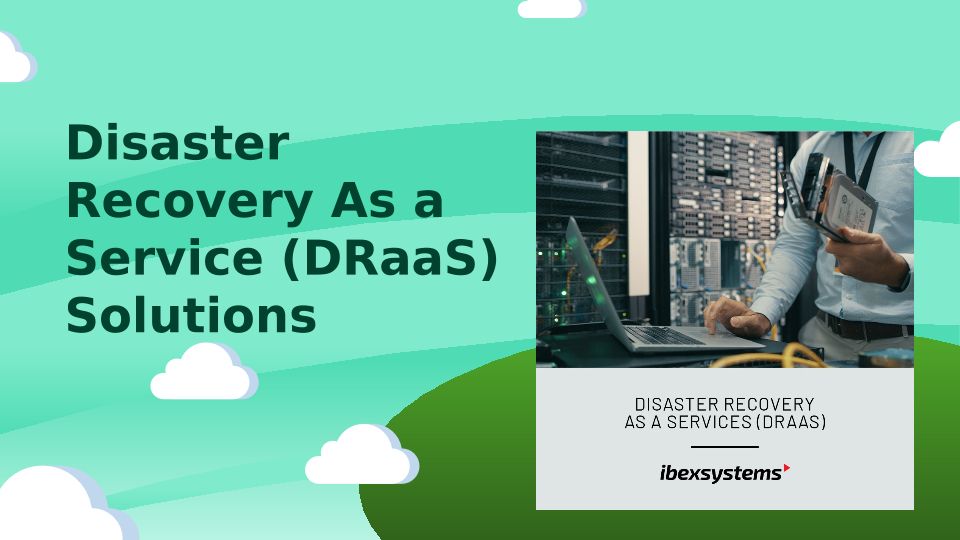 Disaster Recovery As a Service (DRaaS) Solutions

DISASTER RECOVERY AS A SERVICES (DRAAS)

ibexsystems